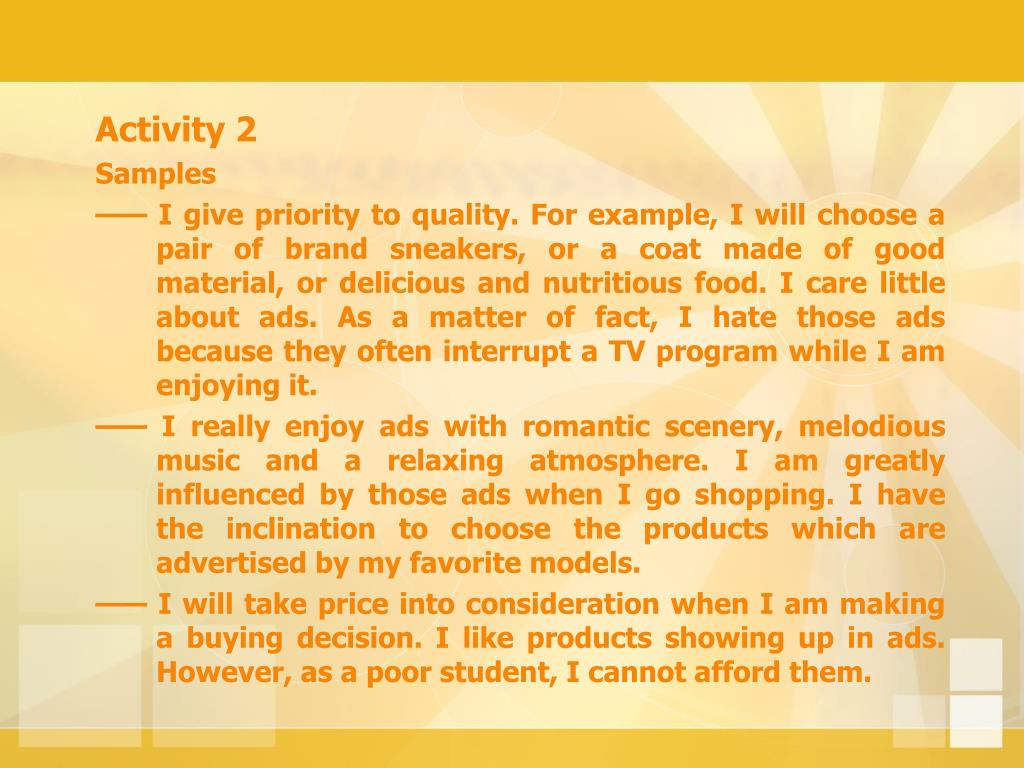 Activity 2
Samples
—— I give priority to quality. For example, I will choose a pair of brand sneakers, or a coat made of good material, or delicious and nutritious food. I care little about ads. As a matter of fact, I hate those ads because they often interrupt a TV program while I am enjoying it.
—— I really enjoy ads with romantic scenery, melodious music and a relaxing atmosphere. I am greatly influenced by those ads when I go shopping. I have the inclination to choose the products which are advertised by my favorite models.
—— I will take price into consideration when I am making a buying decision. I like products showing up in ads. However, as a poor student, I cannot afford them.